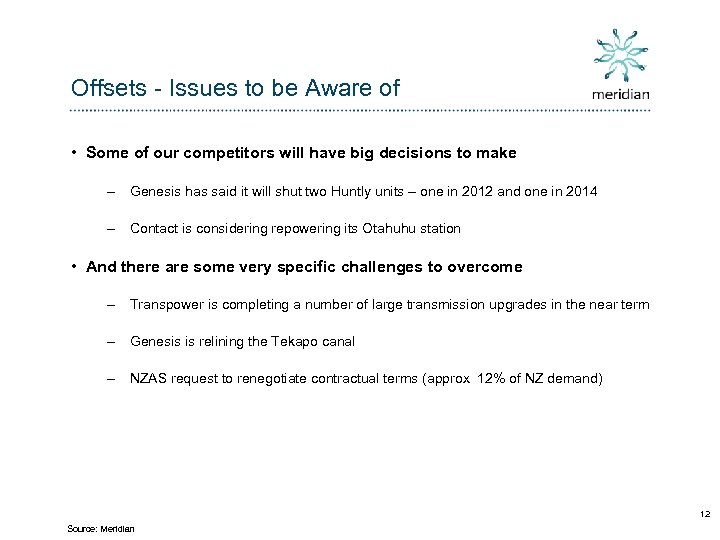 Offsets - Issues to be Aware of

meridian

• Some of our competitors will have big decisions to make

– Genesis has said it will shut two Huntly units – one in 2012 and one in 2014

– Contact is considering repowering its Otahuhu station

• And there are some very specific challenges to overcome

– Transpower is completing a number of large transmission upgrades in the near term

– Genesis is relining the Tekapo canal

– NZAS request to renegotiate contractual terms (approx. 12% of NZ demand)

12

Source: Meridian